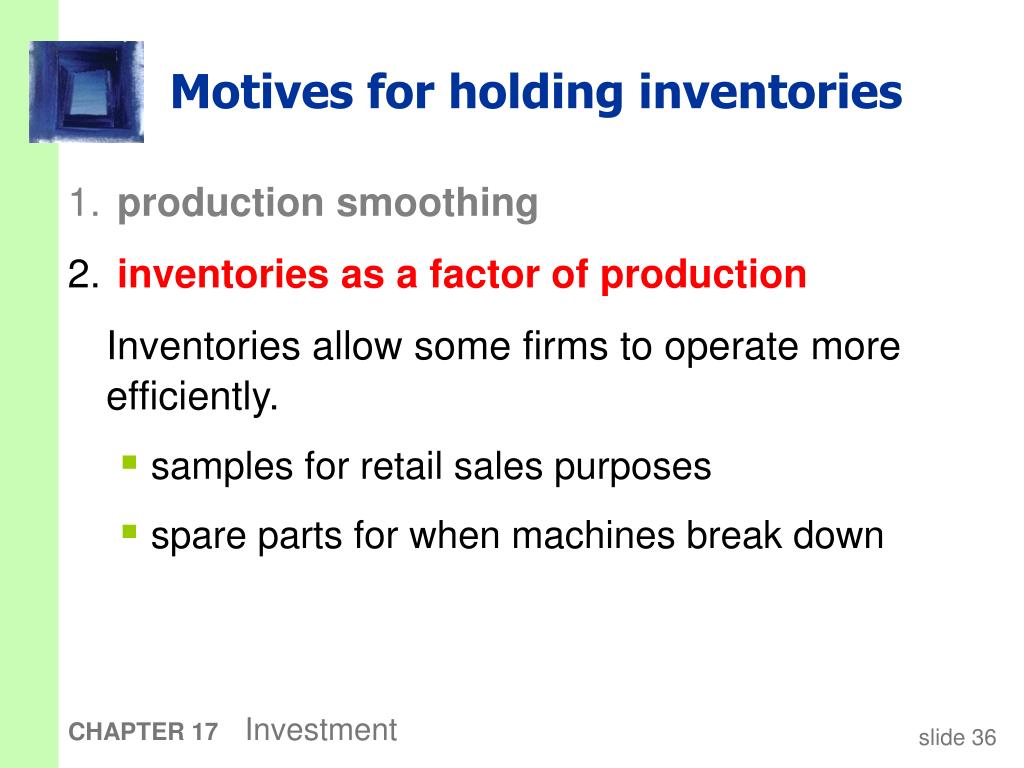 Motives for holding inventories

1. production smoothing

2. inventories as a factor of production

Inventories allow some firms to operate more efficiently.

- samples for retail sales purposes
- spare parts for when machines break down

CHAPTER 17 Investment

slide 36